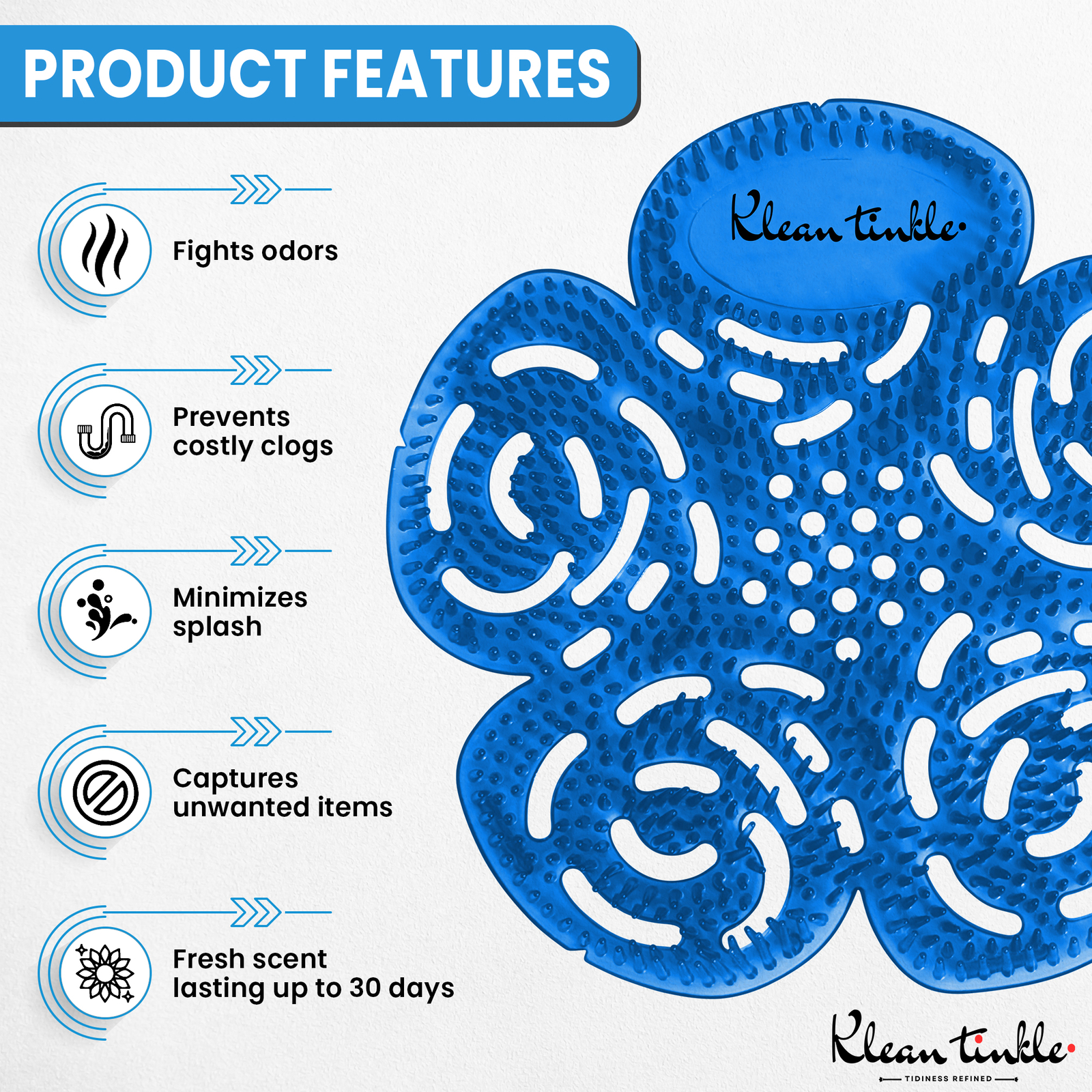 PRODUCT FEATURES

Fights odors

Prevents costly clogs

Minimizes splash

Captures unwanted items

Fresh scent lasting up to 30 days

Klean tinkle.

Klean tinkle.
TIDINESS REFINED